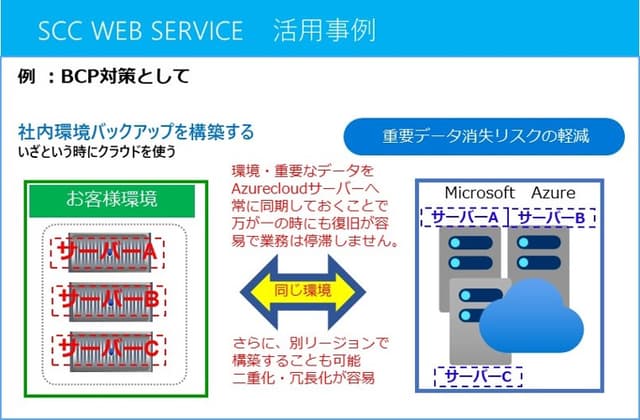 SCC WEB SERVICE　活用事例

例　：BCP対策として

社内環境バックアップを構築する
いざという時にクラウドを使う

重要データ消失リスクの軽減

お客様環境

サーバーA
サーバーB
サーバーC

環境・重要なデータをAzurecloudサーバーへ常に同期しておくことで万が一の時にも復旧が容易で業務は停滞しません。

同じ環境

さらに、別リージョンで構築することも可能
二重化・冗長化が容易

Microsoft　Azure

サーバーA
サーバーB
サーバーC